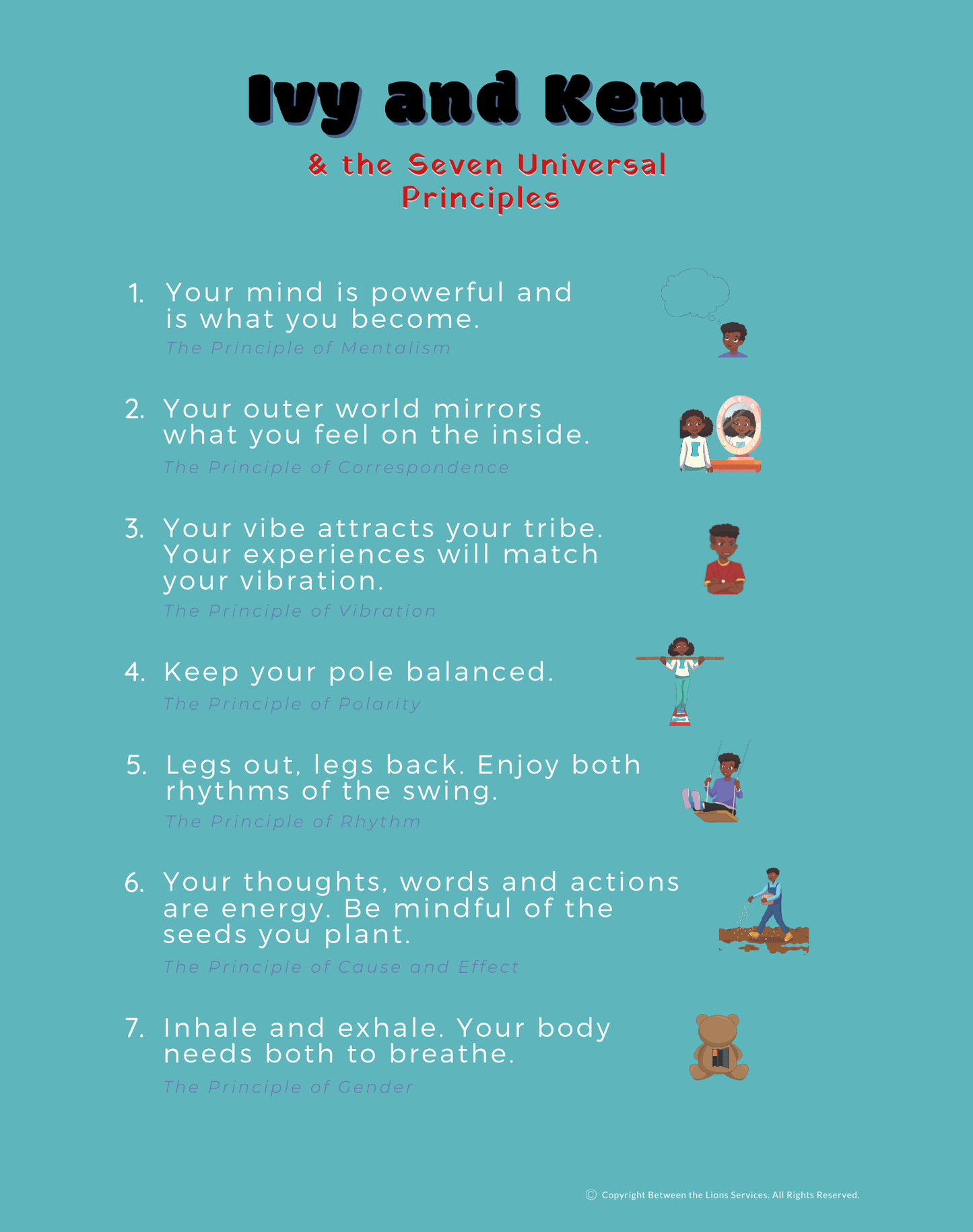 Ivy and Kem

& the Seven Universal Principles

1. Your mind is powerful and is what you become.
The Principle of Mentalism

2. Your outer world mirrors what you feel on the inside.
The Principle of Correspondence

3. Your vibe attracts your tribe. Your experiences will match your vibration.
The Principle of Vibration

4. Keep your pole balanced.
The Principle of Polarity

5. Legs out, legs back. Enjoy both rhythms of the swing.
The Principle of Rhythm

6. Your thoughts, words and actions are energy. Be mindful of the seeds you plant.
The Principle of Cause and Effect

7. Inhale and exhale. Your body needs both to breathe.
The Principle of Gender

© Copyright Between the Lions Services. All Rights Reserved.